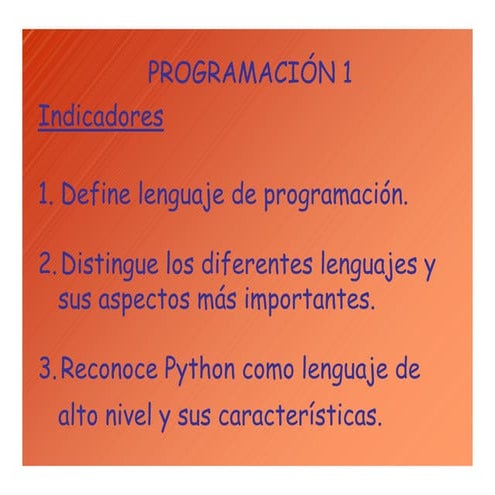 PROGRAMACIÓN 1

Indicadores

1. Define lenguaje de programación.

2. Distingue los diferentes lenguajes y sus aspectos más importantes.

3. Reconoce Python como lenguaje de alto nivel y sus características.